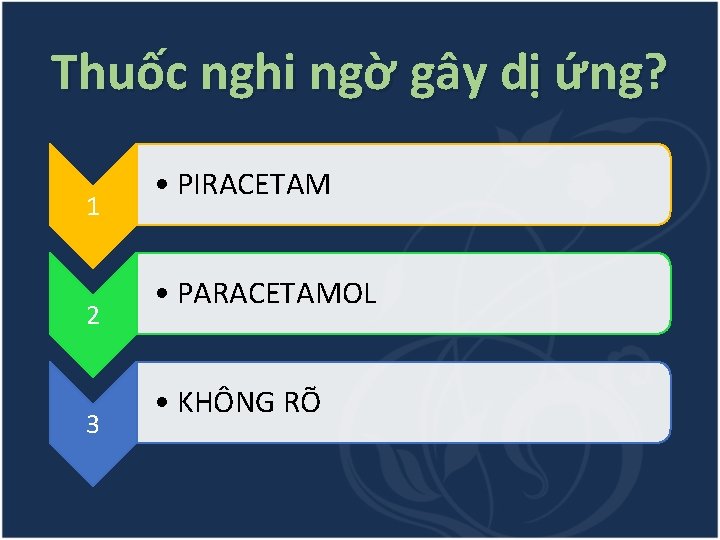 Thuốc nghi ngờ gây dị ứng?

1
• PIRACETAM

2
• PARACETAMOL

3
• KHÔNG RÕ